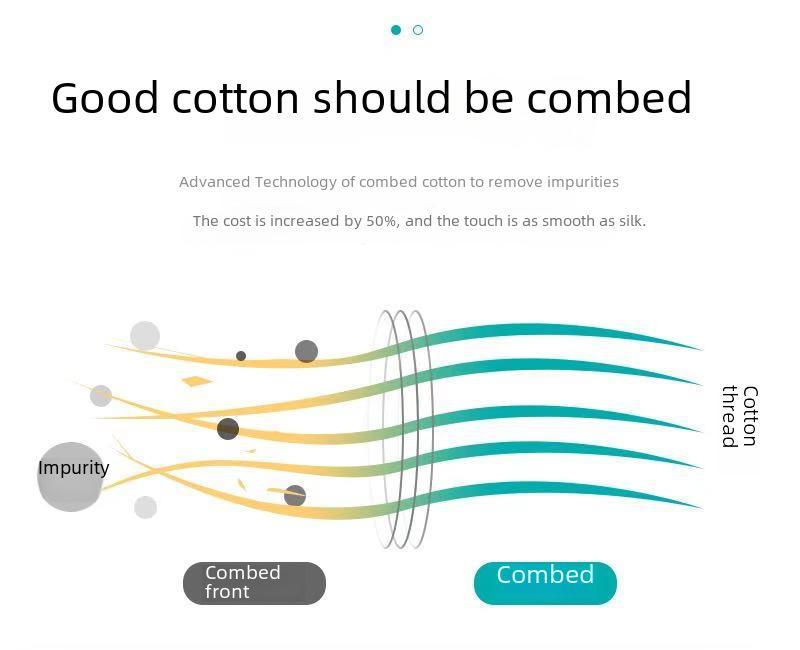 Good cotton should be combed

Advanced Technology of combed cotton to remove impurities

The cost is increased by 50%, and the touch is as smooth as silk.

Impurity

Cotton thread

Combed front

Combed